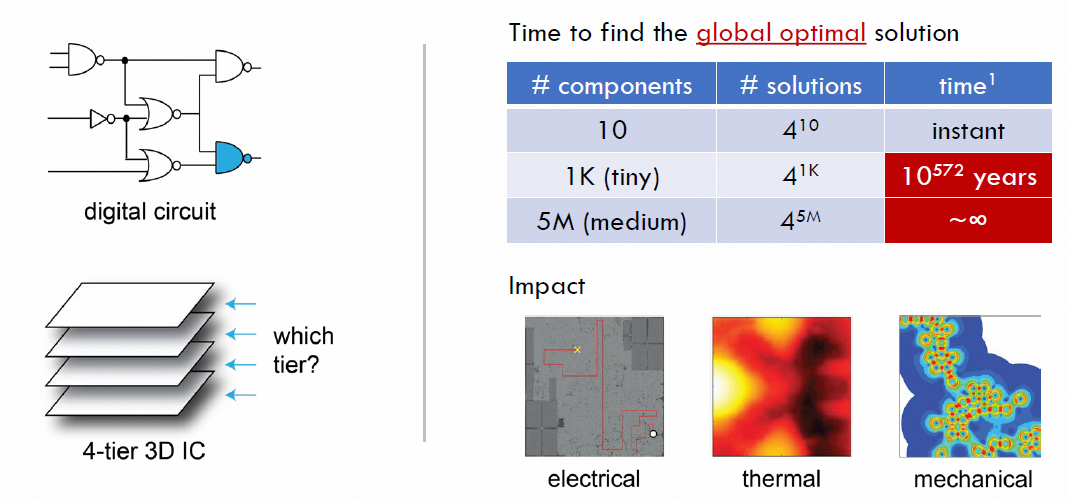 digital circuit

which tier?

4-tier 3D IC

Time to find the global optimal solution

| # components | # solutions | time$^1$ |
|---|---|---|
| 10 | $4^{10}$ | instant |
| 1K (tiny) | $4^{1K}$ | $10^{572}$ years |
| 5M (medium) | $4^{5M}$ | $\sim\infty$ |

Impact

electrical

thermal

mechanical